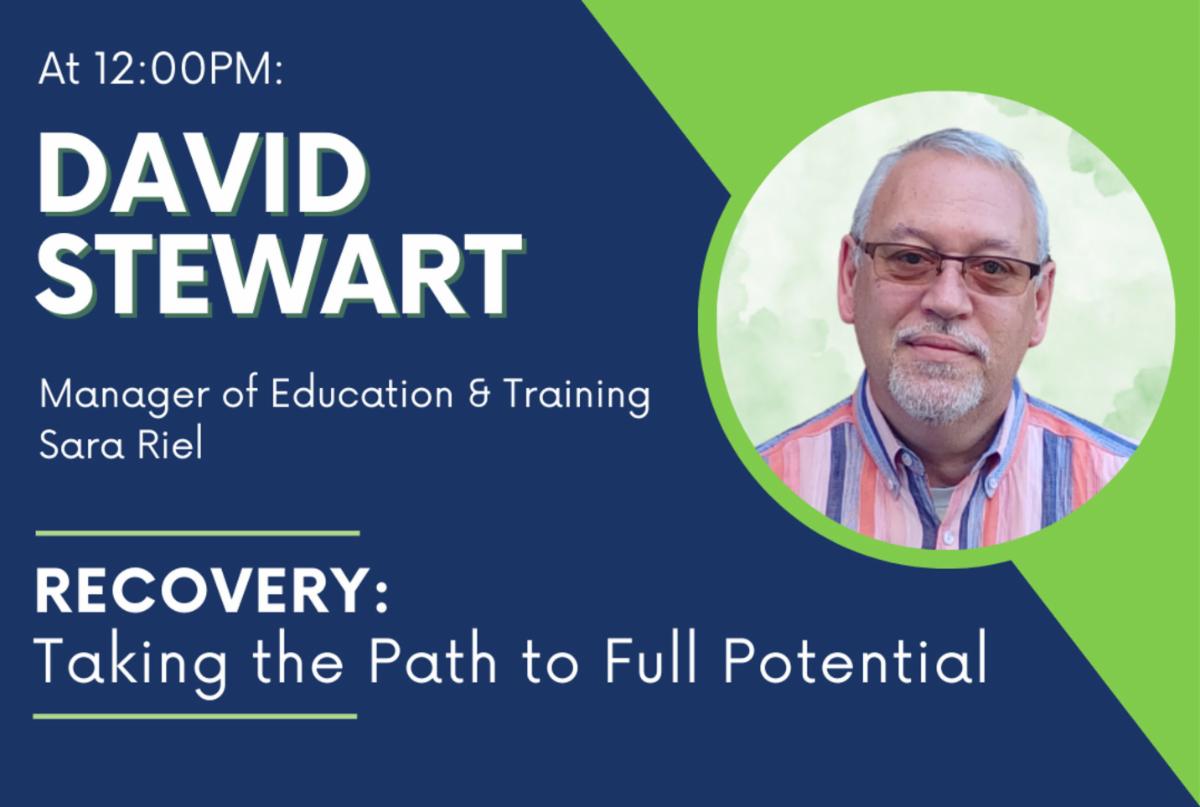 At 12:00PM:

DAVID STEWART

Manager of Education & Training
Sara Riel

RECOVERY:
Taking the Path to Full Potential